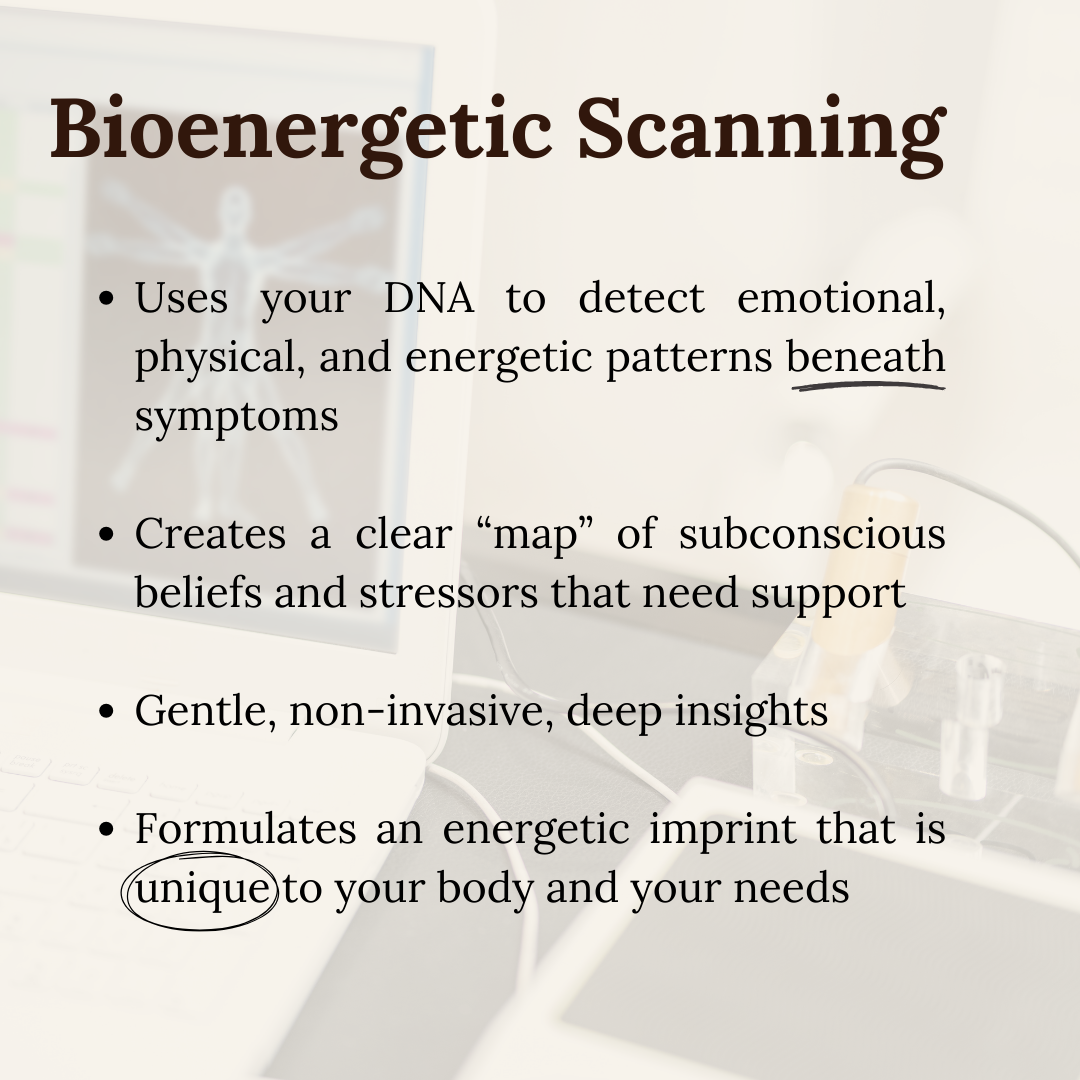 Bioenergetic Scanning

• Uses your DNA to detect emotional, physical, and energetic patterns beneath symptoms

• Creates a clear “map” of subconscious beliefs and stressors that need support

• Gentle, non-invasive, deep insights

• Formulates an energetic imprint that is unique to your body and your needs